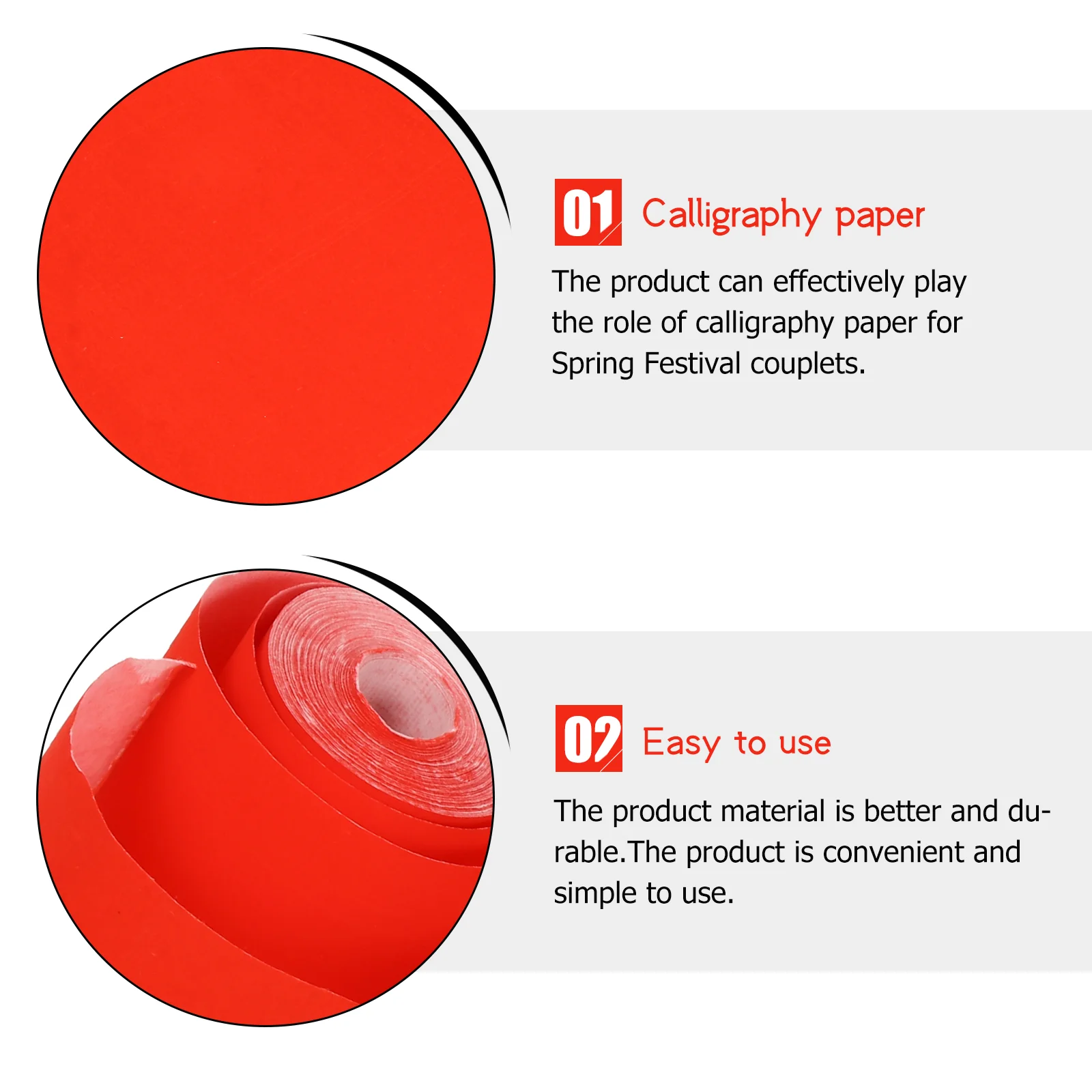 01 Calligraphy paper

The product can effectively play the role of calligraphy paper for Spring Festival couplets.

02 Easy to use

The product material is better and durable.The product is convenient and simple to use.